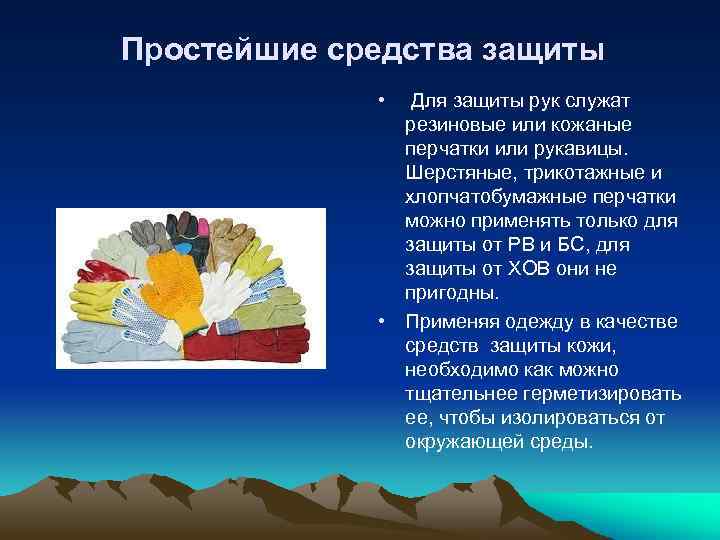 Простейшие средства защиты

• Для защиты рук служат резиновые или кожаные перчатки или рукавицы. Шерстяные, трикотажные и хлопчатобумажные перчатки можно применять только для защиты от РВ и БС, для защиты от ХОВ они не пригодны.

• Применяя одежду в качестве средств защиты кожи, необходимо как можно тщательнее герметизировать ее, чтобы изолироваться от окружающей среды.